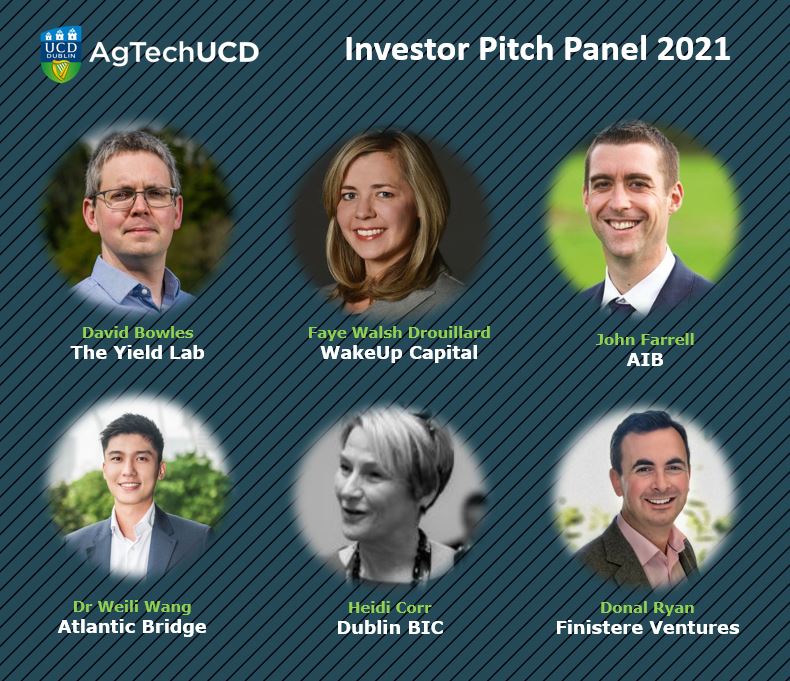 UCD DUBLIN AgTechUCD

Investor Pitch Panel 2021

David Bowles
The Yield Lab

Faye Walsh Drouillard
WakeUp Capital

John Farrell
AIB

Dr Weili Wang
Atlantic Bridge

Heidi Corr
Dublin BIC

Donal Ryan
Finistere Ventures